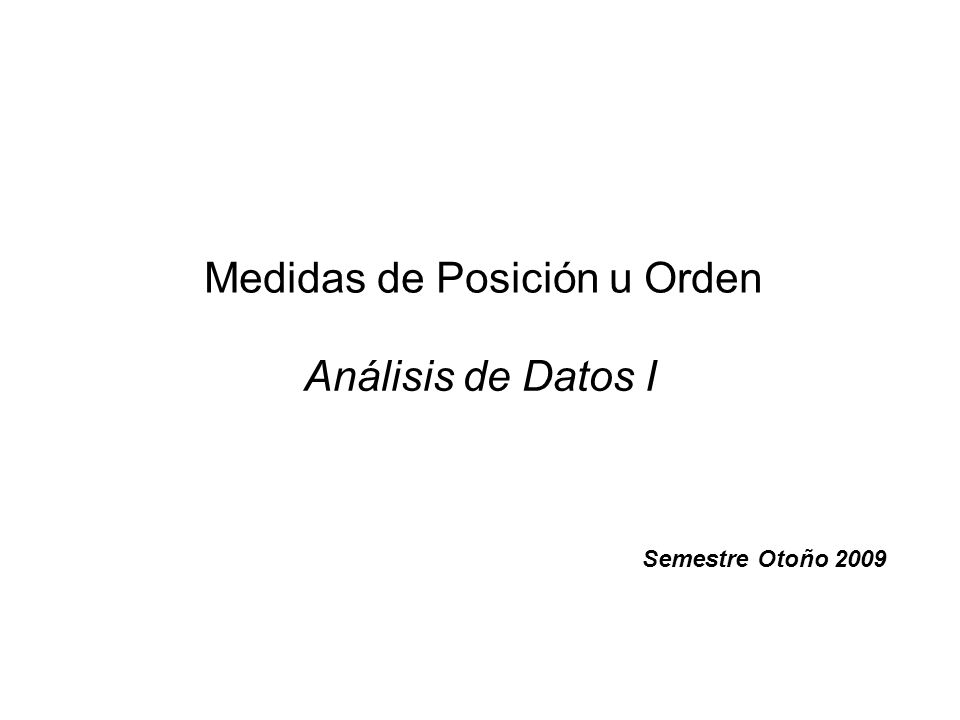 Medidas de Posición u Orden

Análisis de Datos I

Semestre Otoño 2009